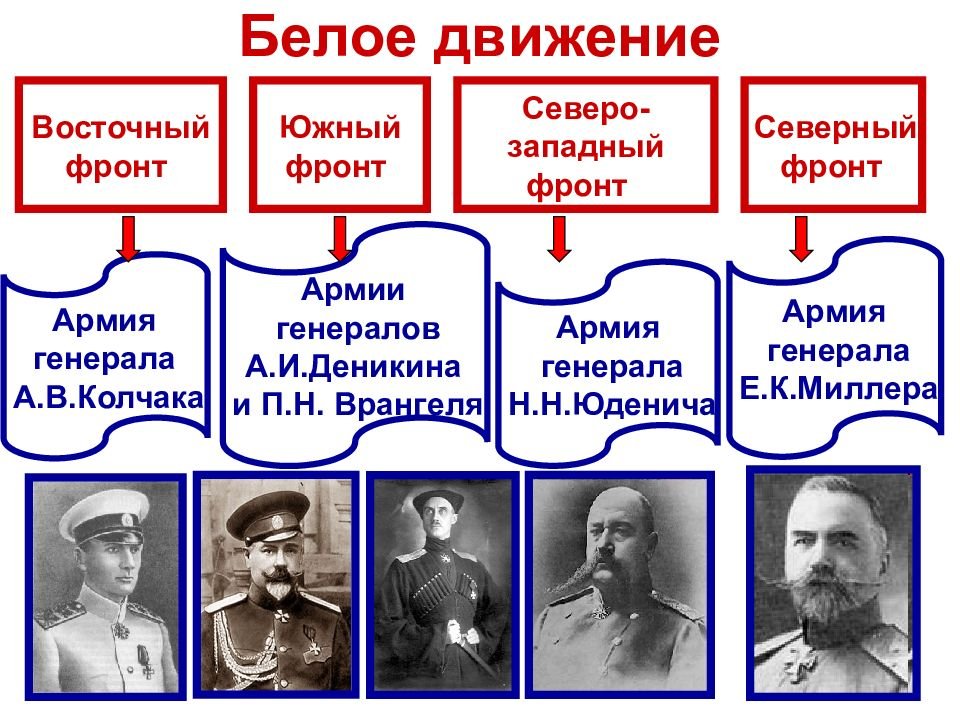 Белое движение

Восточный фронт

Южный фронт

Северо-западный фронт

Северный фронт

Армия генерала А.В.Колчака

Армии генералов А.И.Деникина и П.Н. Врангеля

Армия генерала Н.Н.Юденича

Армия генерала Е.К.Миллера